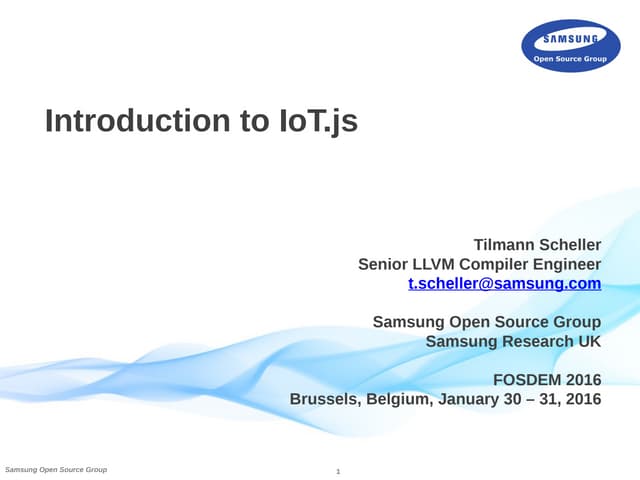 SAMSUNG
Open Source Group

Introduction to IoT.js

Tilmann Scheller
Senior LLVM Compiler Engineer
t.scheller@samsung.com

Samsung Open Source Group
Samsung Research UK

FOSDEM 2016
Brussels, Belgium, January 30 – 31, 2016

Samsung Open Source Group

1